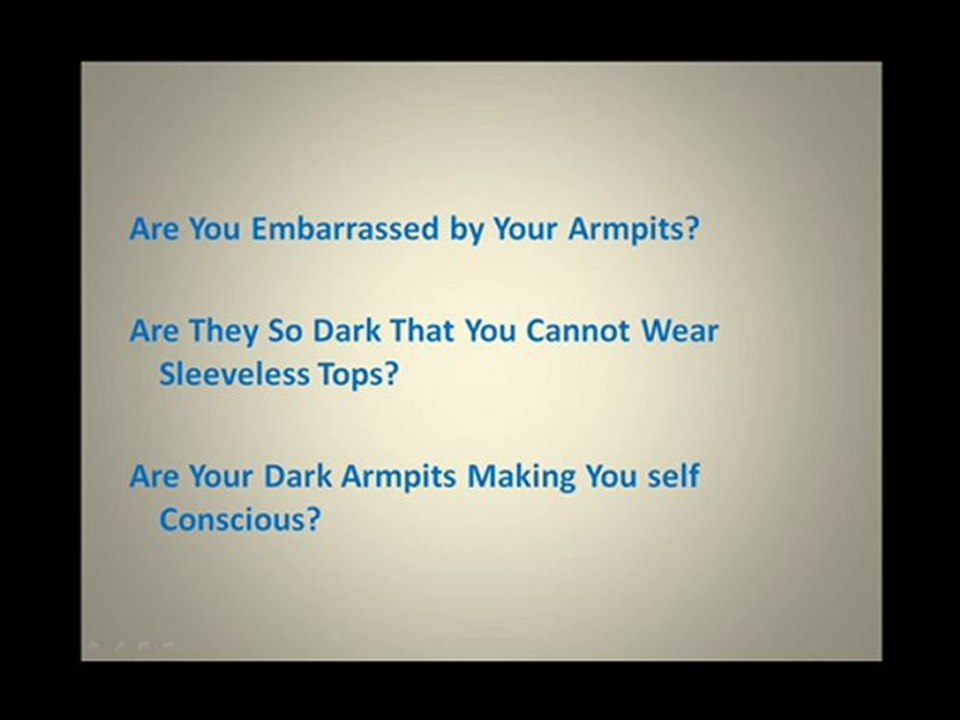 Are You Embarrassed by Your Armpits?

Are They So Dark That You Cannot Wear Sleeveless Tops?

Are Your Dark Armpits Making You self Conscious?